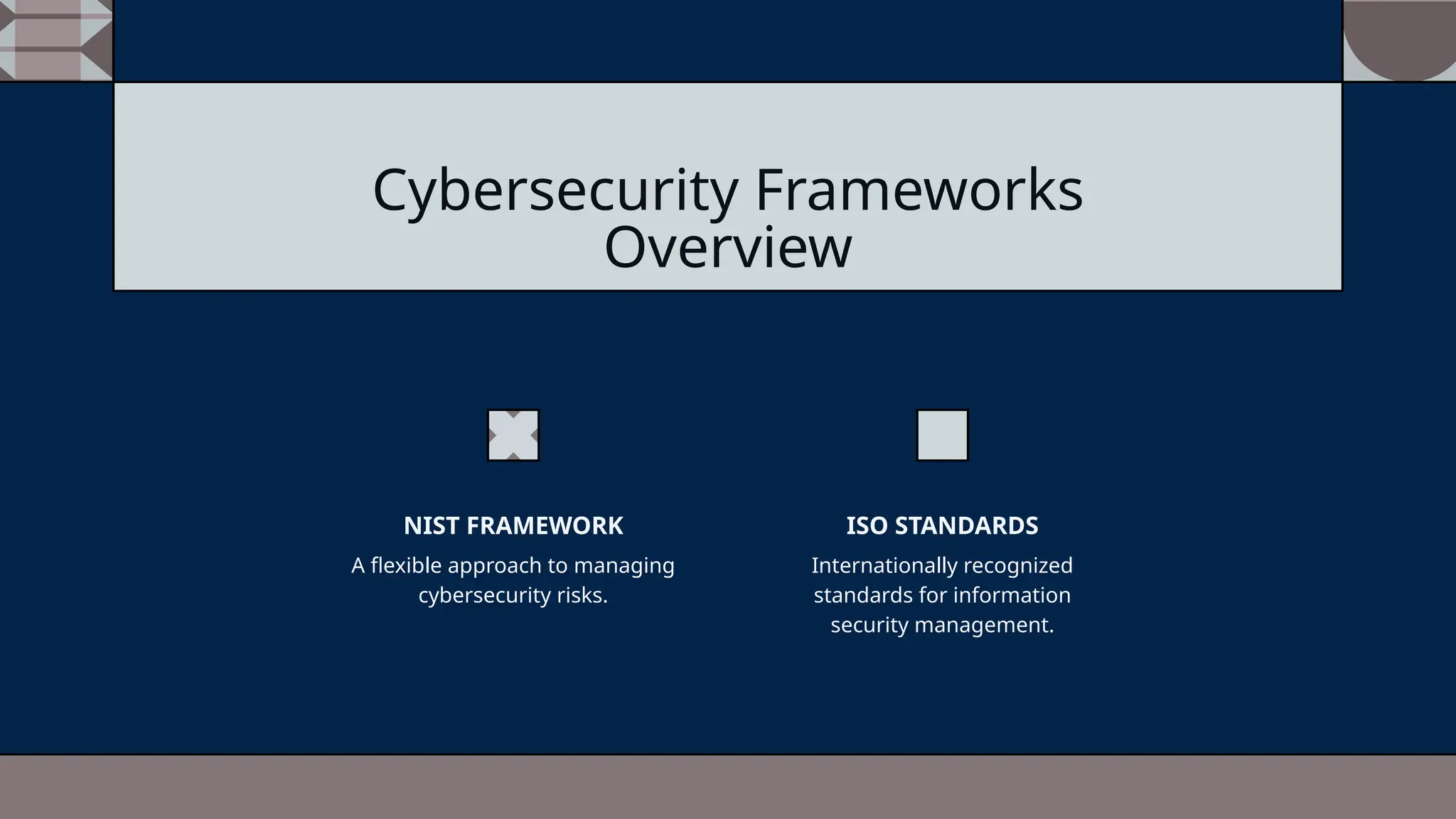 Cybersecurity Frameworks Overview

NIST FRAMEWORK

A flexible approach to managing cybersecurity risks.

ISO STANDARDS

Internationally recognized standards for information security management.